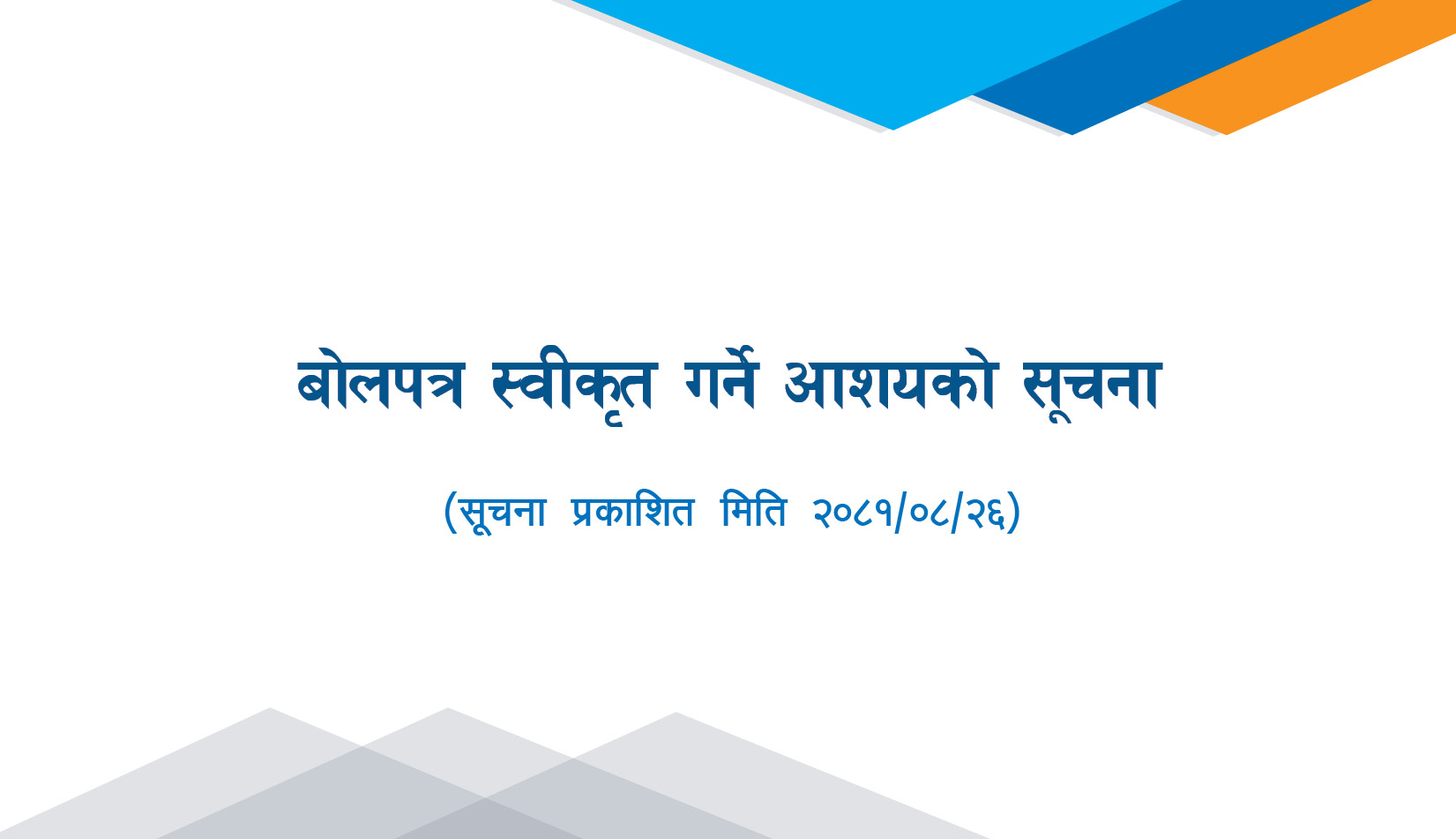 बोलपत्र स्वीकृत गर्ने आशयको सूचना

(सूचना प्रकाशित मिति २०८१/०८/२६)